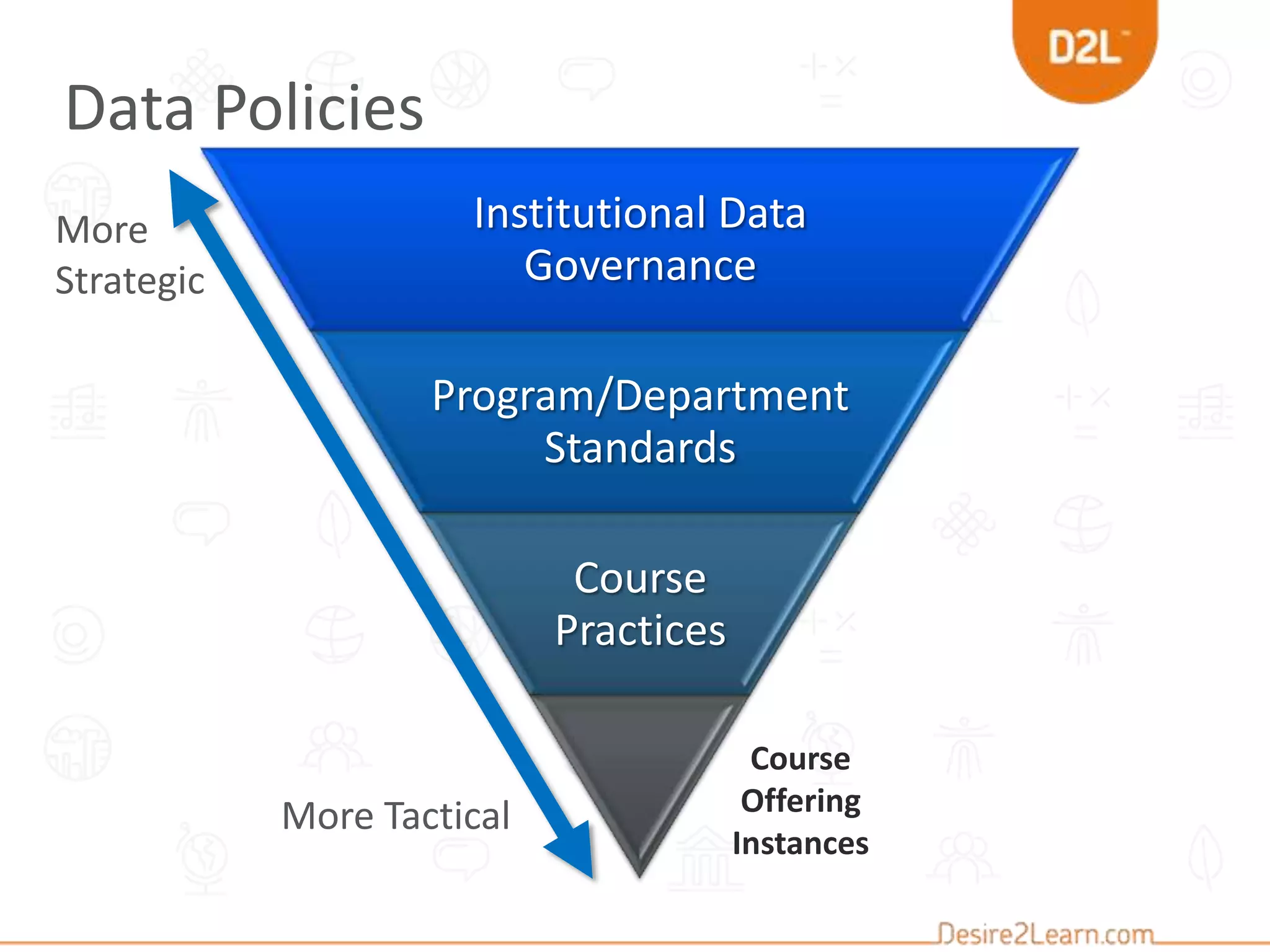 D2L

Data Policies

More Strategic

Institutional Data Governance

Program/Department Standards

Course Practices

Course Offering Instances

More Tactical

Desire2Learn.com